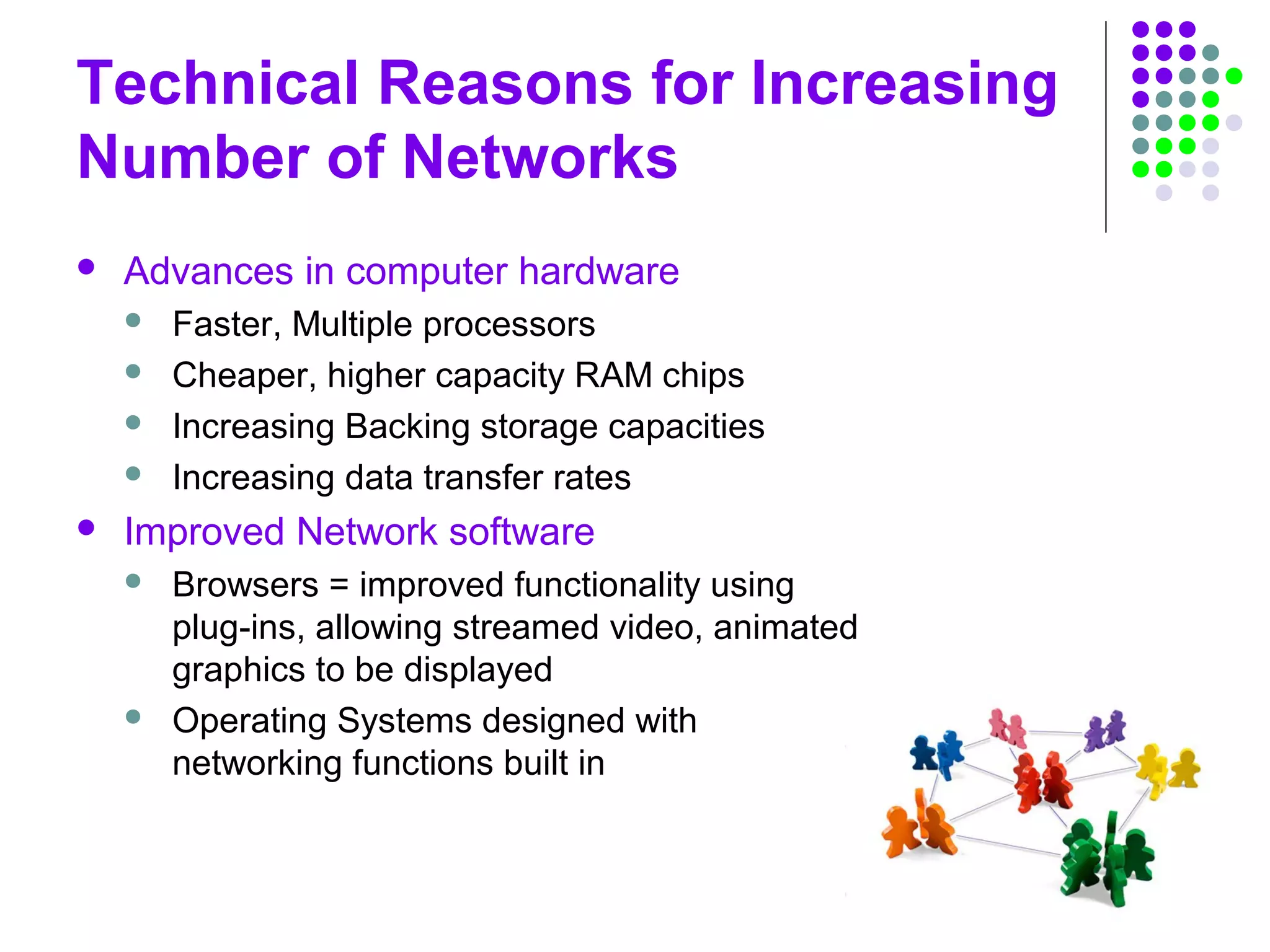 Technical Reasons for Increasing Number of Networks

- Advances in computer hardware
  - Faster, Multiple processors
  - Cheaper, higher capacity RAM chips
  - Increasing Backing storage capacities
  - Increasing data transfer rates
- Improved Network software
  - Browsers = improved functionality using plug-ins, allowing streamed video, animated graphics to be displayed
  - Operating Systems designed with networking functions built in